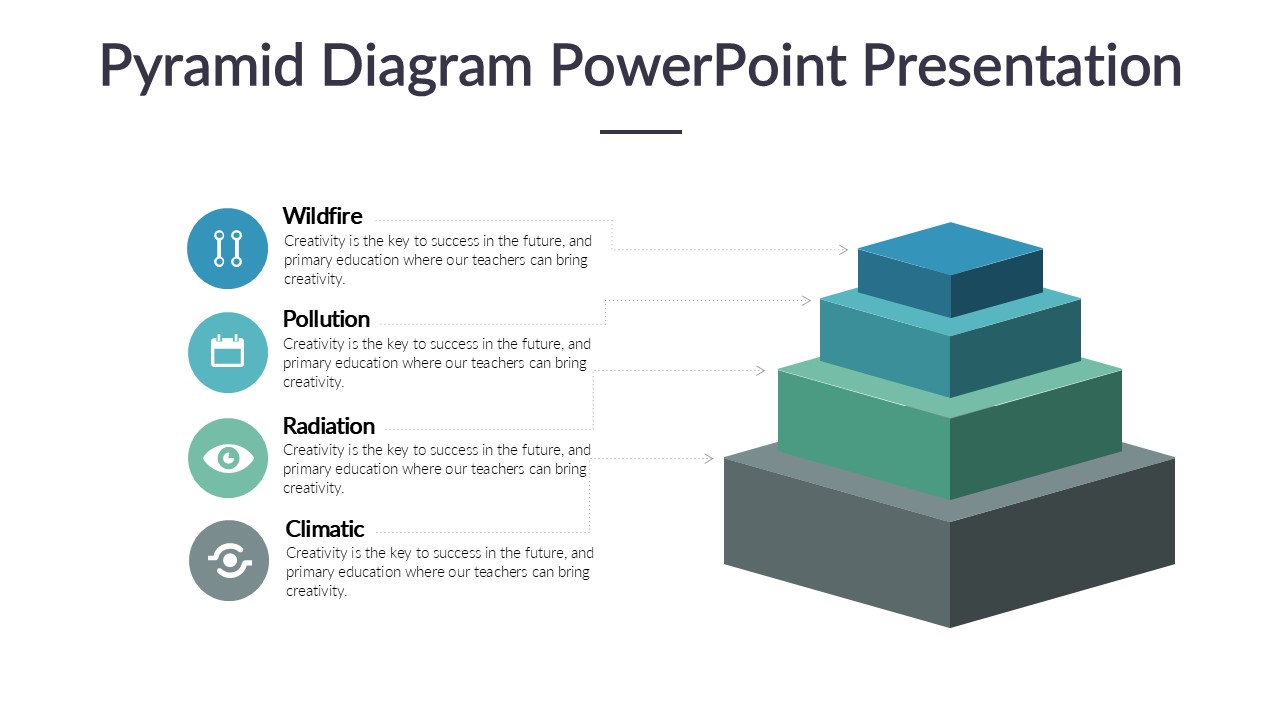 Pyramid Diagram PowerPoint Presentation

Wildfire
Creativity is the key to success in the future, and primary education where our teachers can bring creativity.

Pollution
Creativity is the key to success in the future, and primary education where our teachers can bring creativity.

Radiation
Creativity is the key to success in the future, and primary education where our teachers can bring creativity.

Climatic
Creativity is the key to success in the future, and primary education where our teachers can bring creativity.